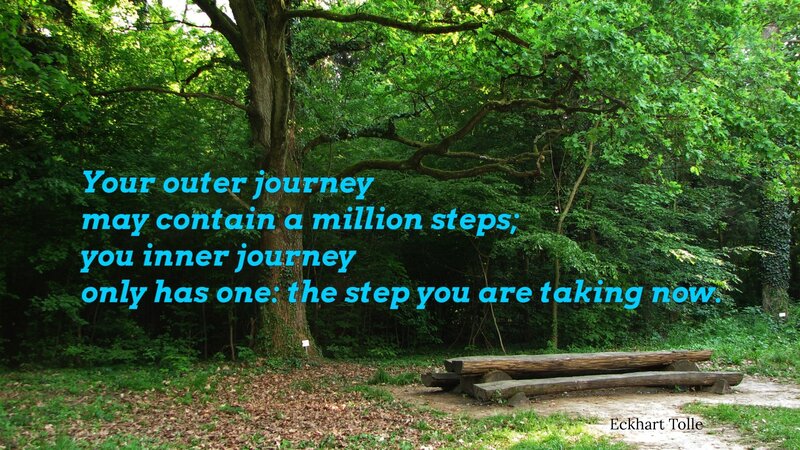 Your outer journey
may contain a million steps;
you inner journey
only has one: the step you are taking now.

Eckhart Tolle